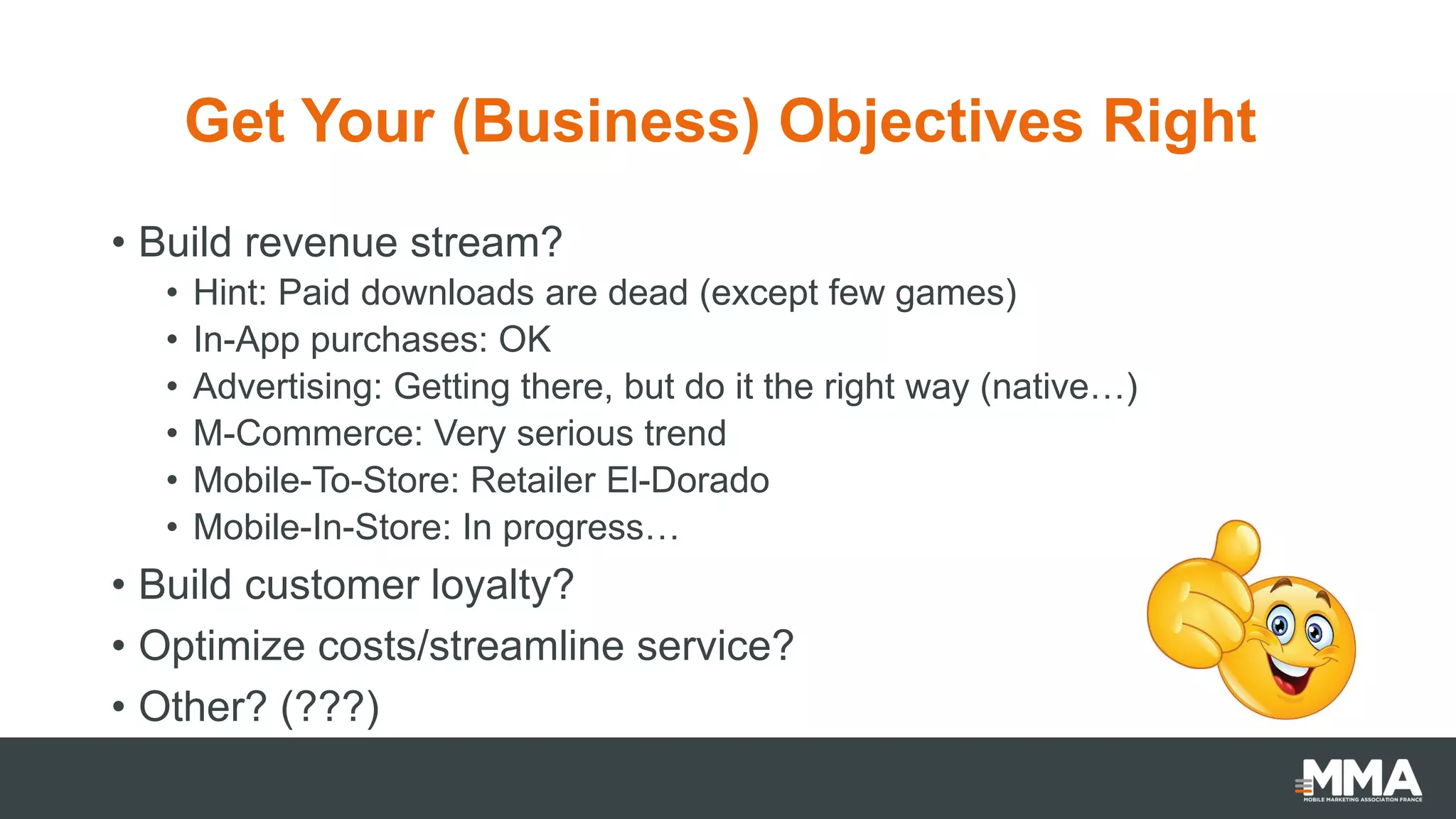 Get Your (Business) Objectives Right

• Build revenue stream?
  • Hint: Paid downloads are dead (except few games)
  • In-App purchases: OK
  • Advertising: Getting there, but do it the right way (native…)
  • M-Commerce: Very serious trend
  • Mobile-To-Store: Retailer El-Dorado
  • Mobile-In-Store: In progress…
• Build customer loyalty?
• Optimize costs/streamline service?
• Other? (???)

MMA
MOBILE MARKETING ASSOCIATION FRANCE